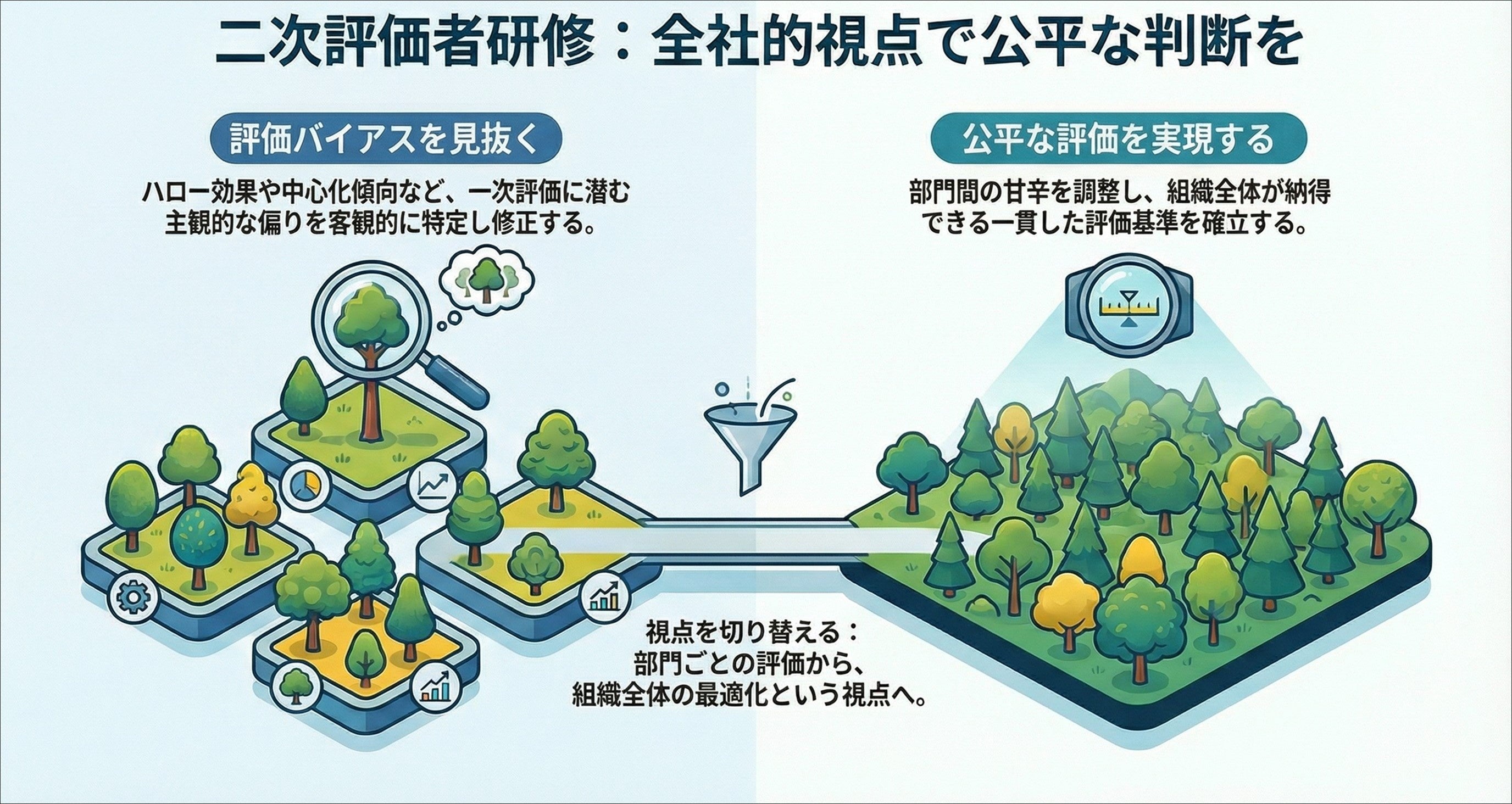 二次評価者研修：全社的視点で公平な判断を

評価バイアスを見抜く

ハロー効果や中心化傾向など、一次評価に潜む主観的な偏りを客観的に特定し修正する。

公平な評価を実現する

部門間の甘辛を調整し、組織全体が納得できる一貫した評価基準を確立する。

視点を切り替える：
部門ごとの評価から、
組織全体の最適化という視点へ。